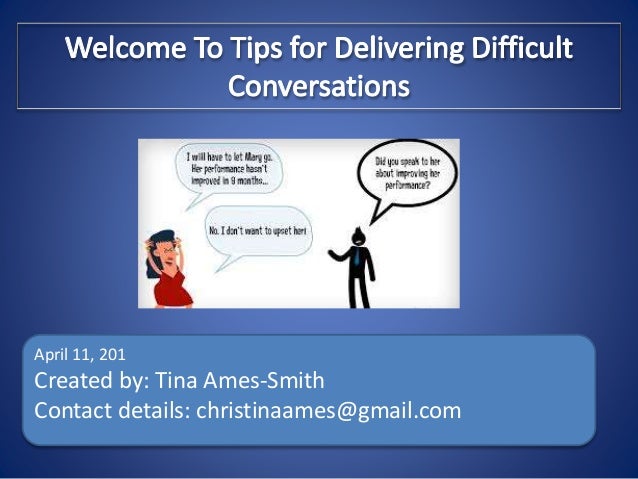 Welcome To Tips for Delivering Difficult Conversations

I will have to let Mary go. Her performance hasn't improved in 9 months...

Did you speak to her about improving her performance?

No. I don't want to upset her!

April 11, 201

Created by: Tina Ames-Smith

Contact details: christinaames@gmail.com